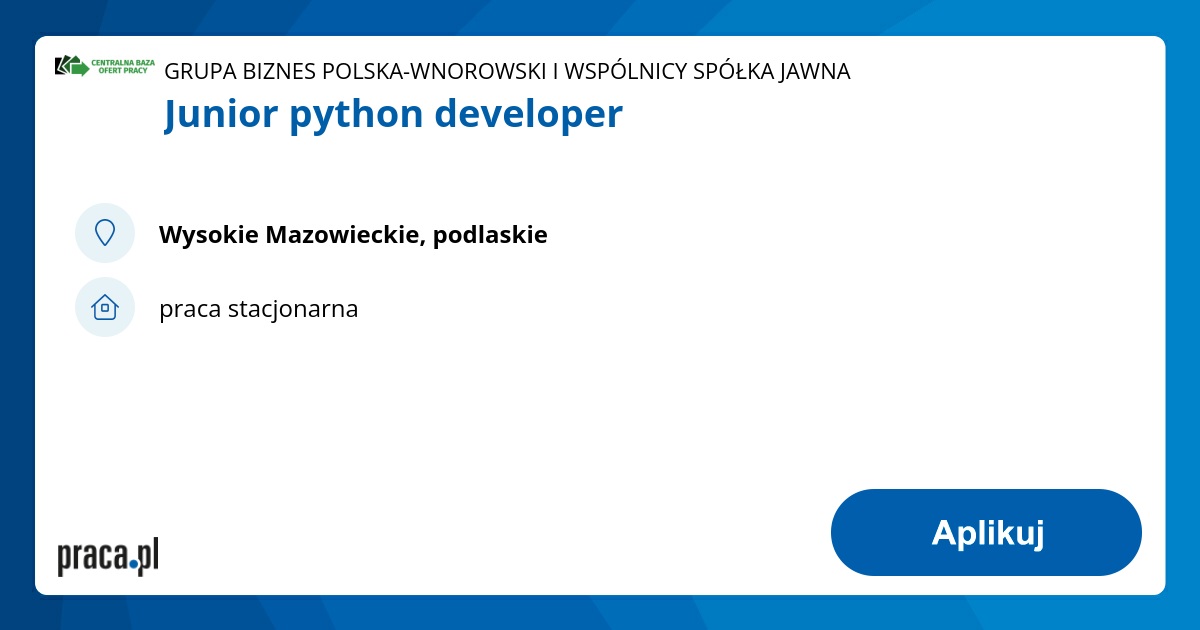 CENTRALNA BAZA OFERT PRACY

GRUPA BIZNES POLSKA-WNOROWSKI I WSPÓLNICY SPÓŁKA JAWNA

Junior python developer

Wysokie Mazowieckie, podlaskie

praca stacjonarna

praca.pl

Aplikuj